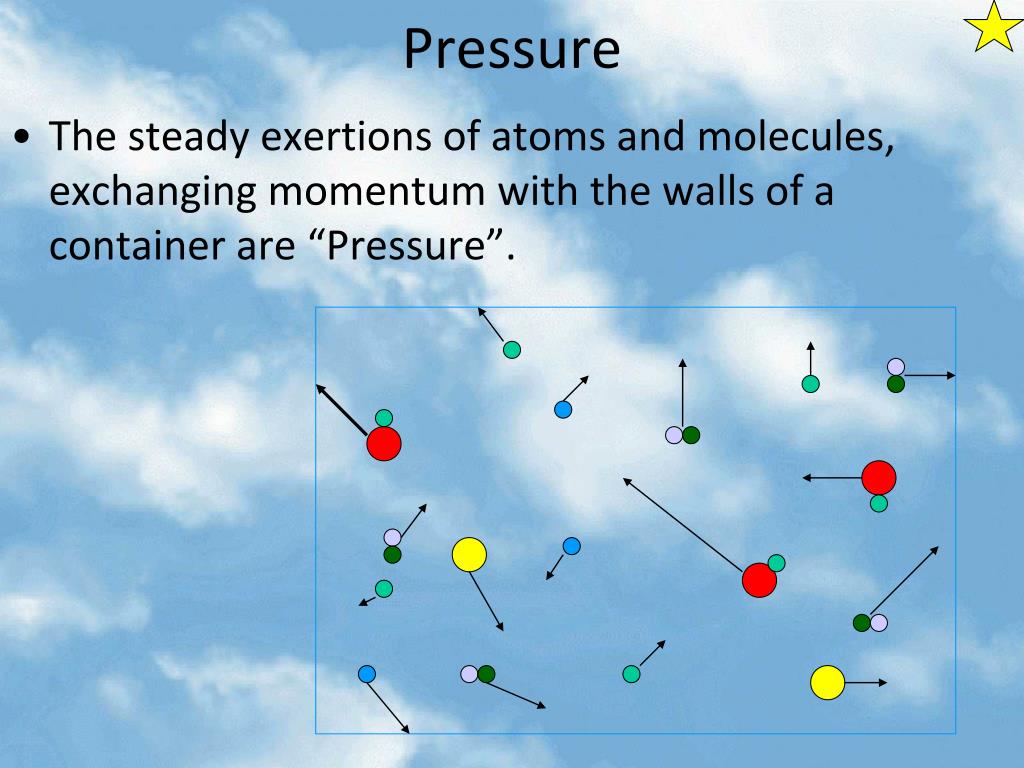 Pressure

• The steady exertions of atoms and molecules, exchanging momentum with the walls of a container are “Pressure”.